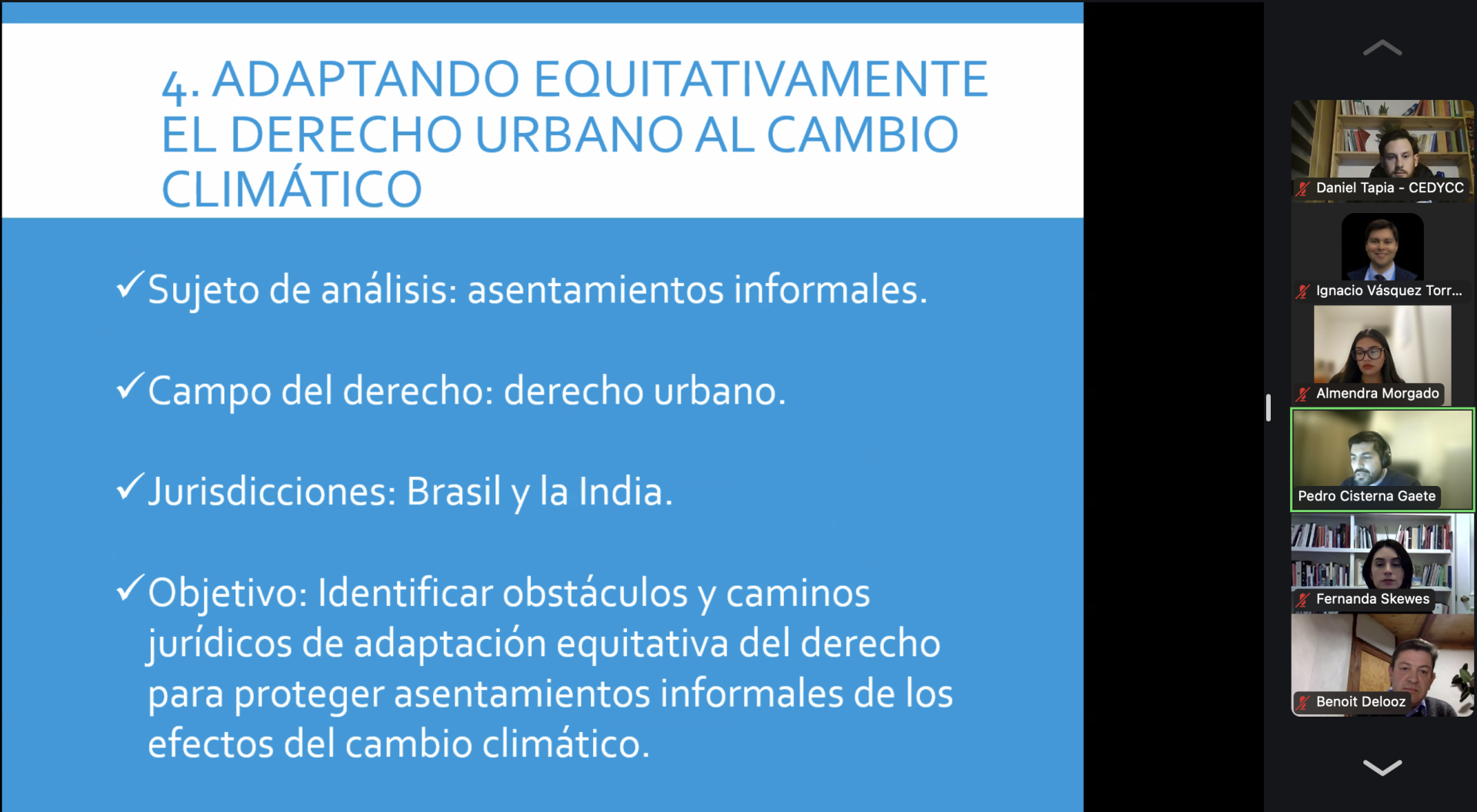 4. ADAPTANDO EQUITATIVAMENTE EL DERECHO URBANO AL CAMBIO CLIMÁTICO

✓Sujeto de análisis: asentamientos informales.

✓Campo del derecho: derecho urbano.

✓Jurisdicciones: Brasil y la India.

✓Objetivo: Identificar obstáculos y caminos jurídicos de adaptación equitativa del derecho para proteger asentamientos informales de los efectos del cambio climático.

Daniel Tapia - CEDYCC
Ignacio Vásquez Torr...
Almendra Morgado
Pedro Cisterna Gaete
Fernanda Skewes
Benoit Delooz